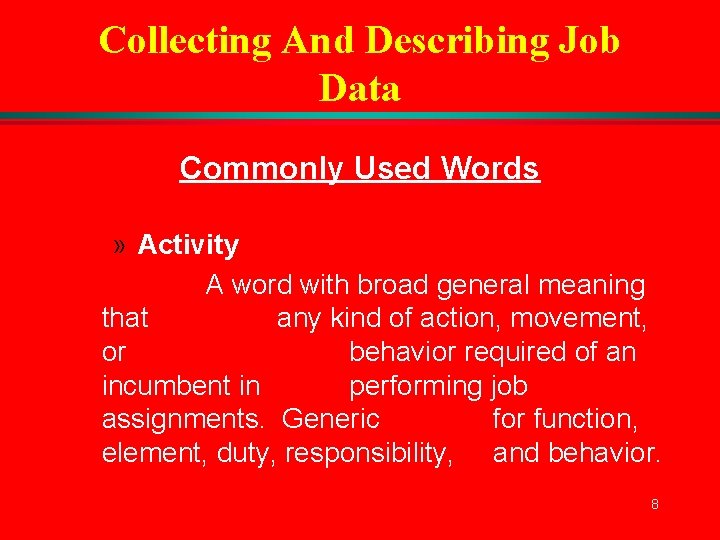 Collecting And Describing Job Data

Commonly Used Words

» Activity

A word with broad general meaning that any kind of action, movement, or behavior required of an incumbent in performing job assignments. Generic for function, element, duty, responsibility, and behavior.

8